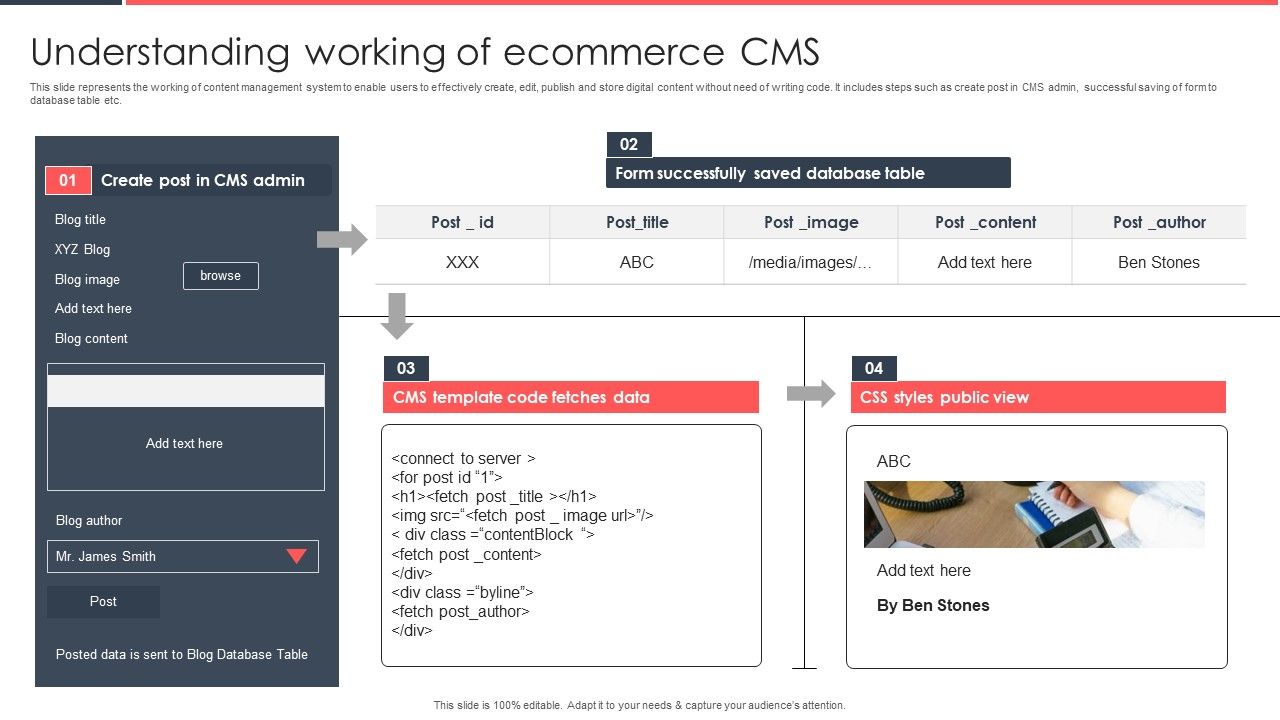 Understanding working of ecommerce CMS

This slide represents the working of content management system to enable users to effectively create, edit, publish and store digital content without need of writing code. It includes steps such as create post in CMS admin, successful saving of form to database table etc.

01 Create post in CMS admin

Blog title

XYZ Blog

Blog image

browse

Add text here

Blog content

Add text here

Blog author

Mr. James Smith

Post

Posted data is sent to Blog Database Table

02

Form successfully saved database table

| Post _ id | Post_title | Post _image | Post _content | Post _author |
|---|---|---|---|---|
| XXX | ABC | /media/images/… | Add text here | Ben Stones |

03

CMS template code fetches data

<connect to server >
<for post id “1”>
<h1><fetch post _title ></h1>
<img src=“<fetch post _ image url>”/>
< div class =“contentBlock “>
<fetch post _content>
</div>
<div class =“byline”>
<fetch post_author>
</div>

04

CSS styles public view

ABC

Add text here

By Ben Stones

This slide is 100% editable. Adapt it to your needs & capture your audience's attention.